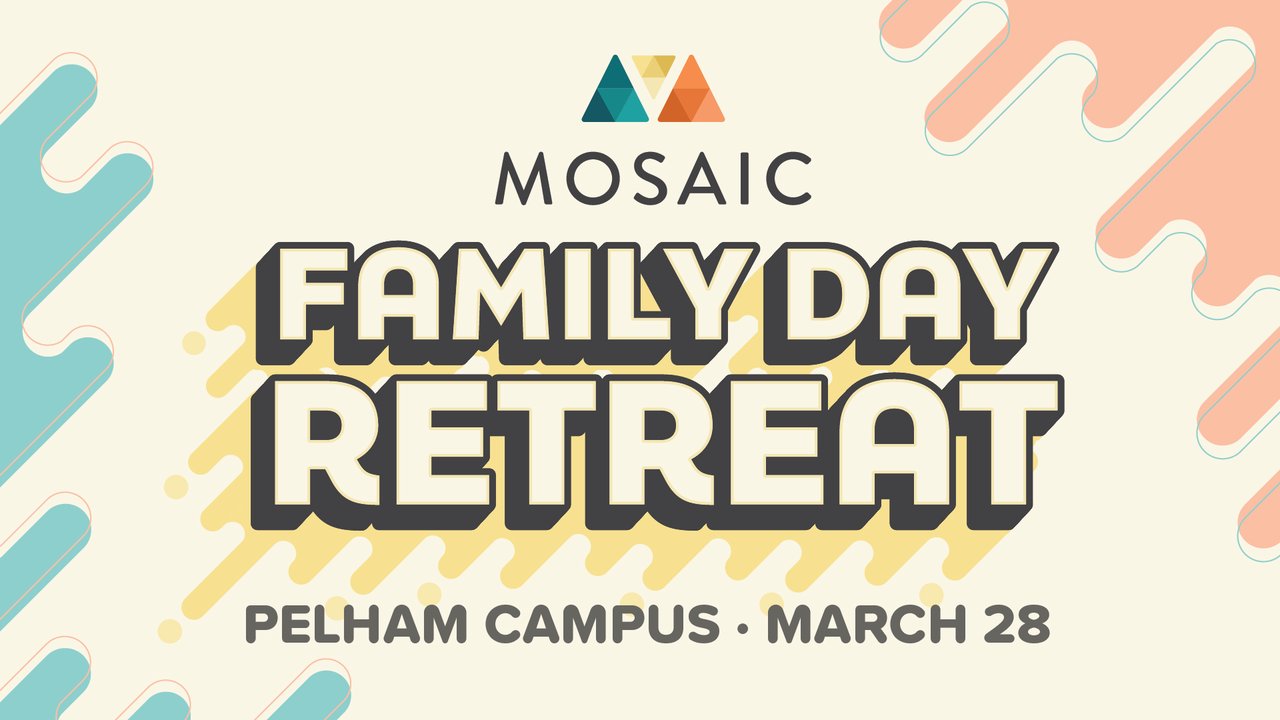 MOSAIC

FAMILY DAY RETREAT

PELHAM CAMPUS · MARCH 28